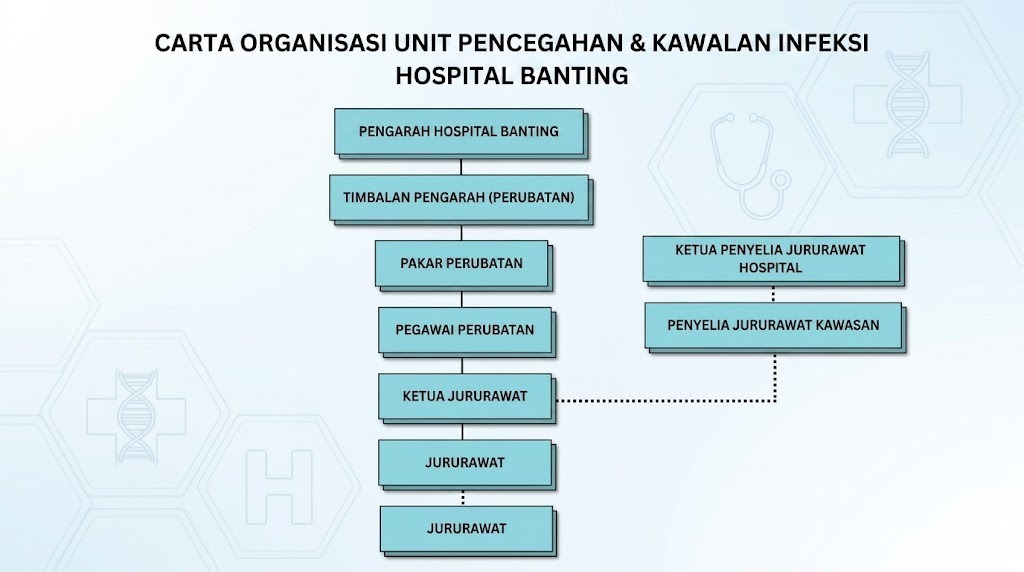 CARTA ORGANISASI UNIT PENCEGAHAN & KAWALAN INFEKSI
HOSPITAL BANTING

PENGARAH HOSPITAL BANTING

TIMBALAN PENGARAH (PERUBATAN)

PAKAR PERUBATAN

PEGAWAI PERUBATAN

KETUA JURURAWAT

JURURAWAT

JURURAWAT

KETUA PENYELIA JURURAWAT HOSPITAL

PENYELIA JURURAWAT KAWASAN

H